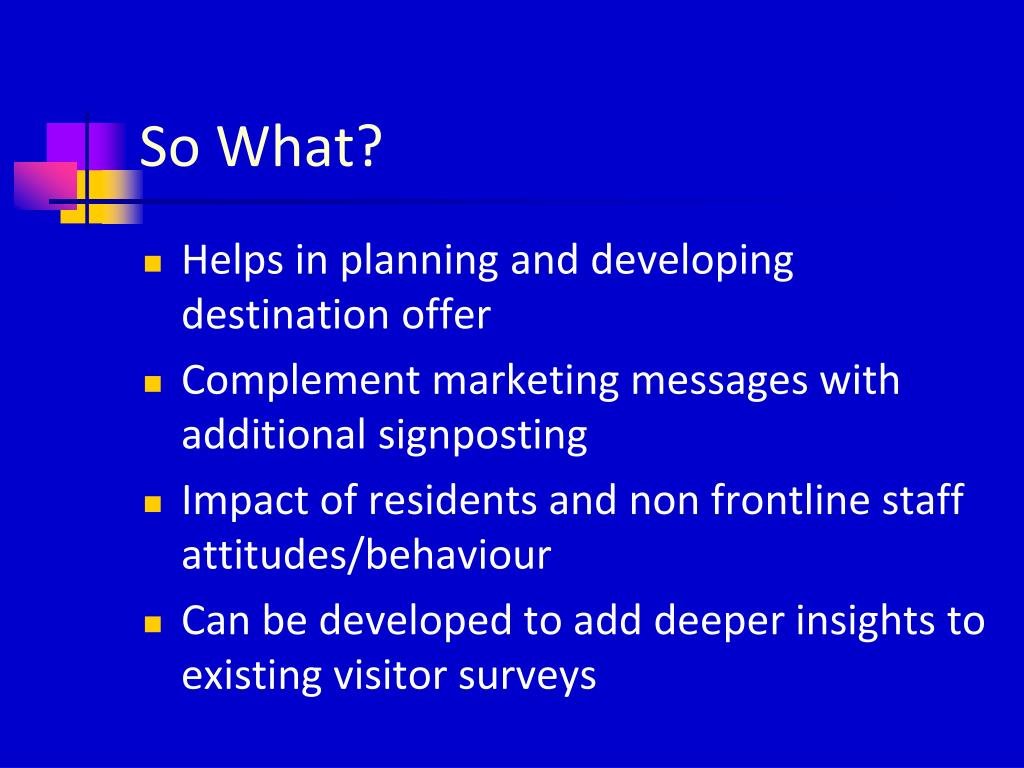 So What?

- Helps in planning and developing destination offer
- Complement marketing messages with additional signposting
- Impact of residents and non frontline staff attitudes/behaviour
- Can be developed to add deeper insights to existing visitor surveys